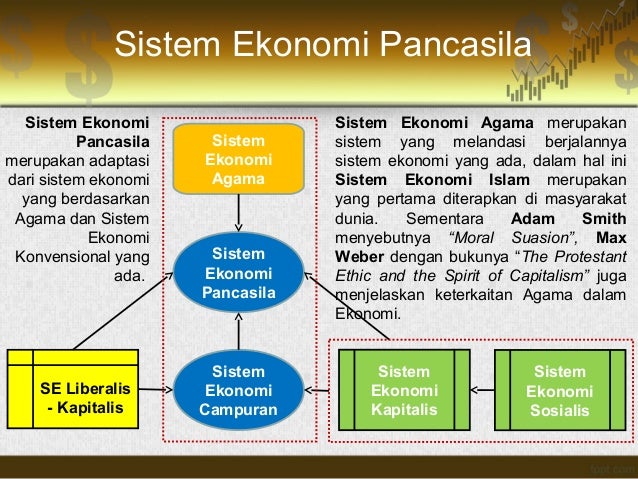 Sistem Ekonomi Pancasila

Sistem Ekonomi Pancasila merupakan adaptasi dari sistem ekonomi yang berdasarkan Agama dan Sistem Ekonomi Konvensional yang ada.

Sistem Ekonomi Agama

Sistem Ekonomi Pancasila

Sistem Ekonomi Campuran

SE Liberalis - Kapitalis

Sistem Ekonomi Agama merupakan sistem yang melandasi berjalannya sistem ekonomi yang ada, dalam hal ini Sistem Ekonomi Islam merupakan yang pertama diterapkan di masyarakat dunia. Sementara Adam Smith menyebutnya "Moral Suasion", Max Weber dengan bukunya "The Protestant Ethic and the Spirit of Capitalism" juga menjelaskan keterkaitan Agama dalam Ekonomi.

Sistem Ekonomi Kapitalis

Sistem Ekonomi Sosialis

fppt.com